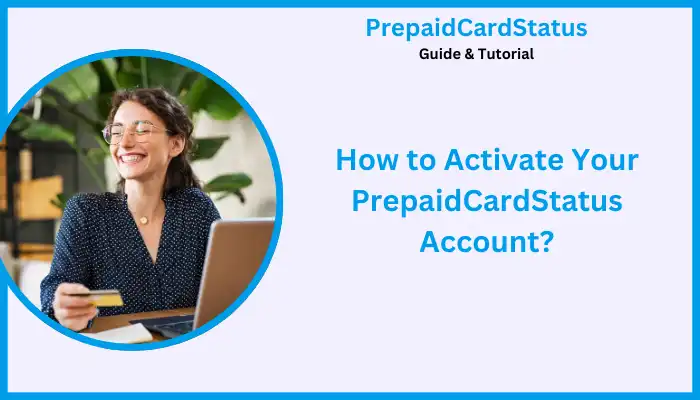 PrepaidCardStatus
Guide & Tutorial

How to Activate Your PrepaidCardStatus Account?